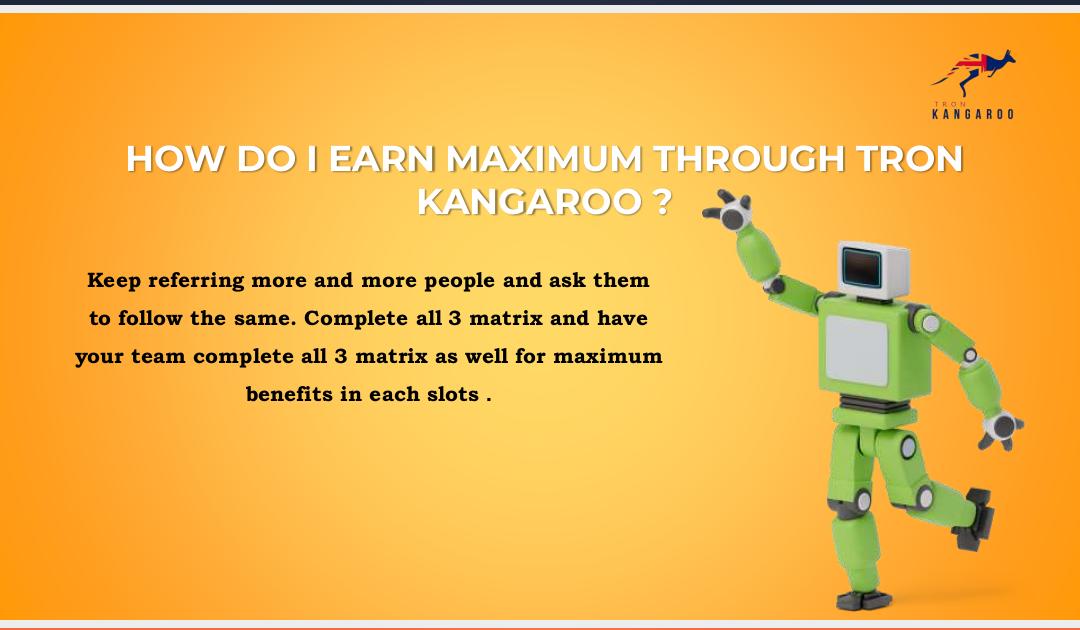 TRON
KANGAROO

HOW DO I EARN MAXIMUM THROUGH TRON KANGAROO ?

Keep referring more and more people and ask them to follow the same. Complete all 3 matrix and have your team complete all 3 matrix as well for maximum benefits in each slots .